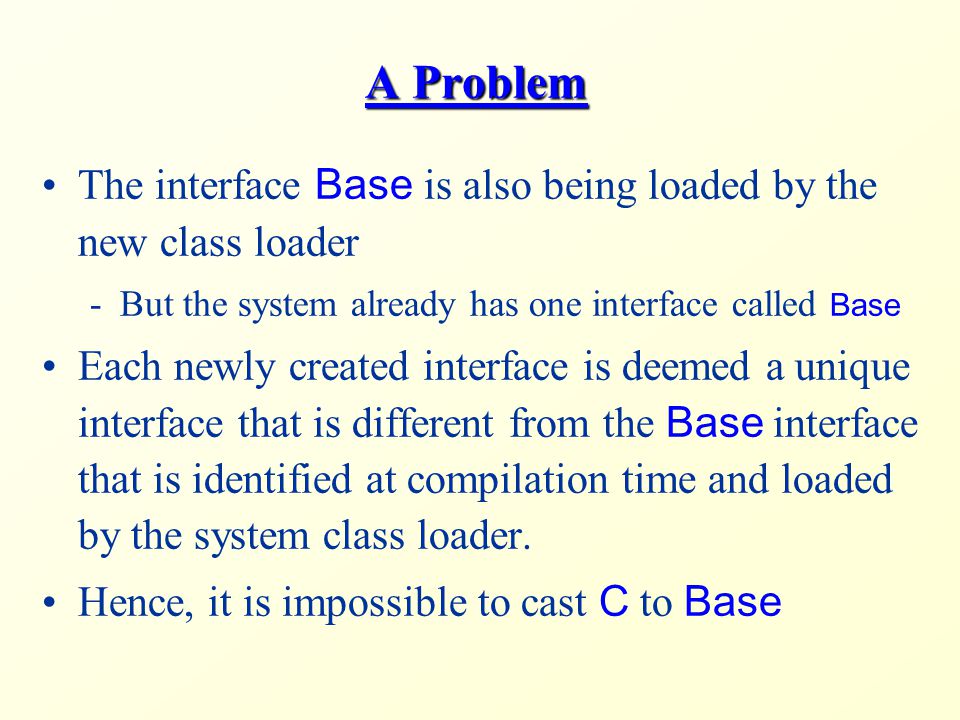 A Problem

• The interface Base is also being loaded by the new class loader
  - But the system already has one interface called Base
• Each newly created interface is deemed a unique interface that is different from the Base interface that is identified at compilation time and loaded by the system class loader.
• Hence, it is impossible to cast C to Base